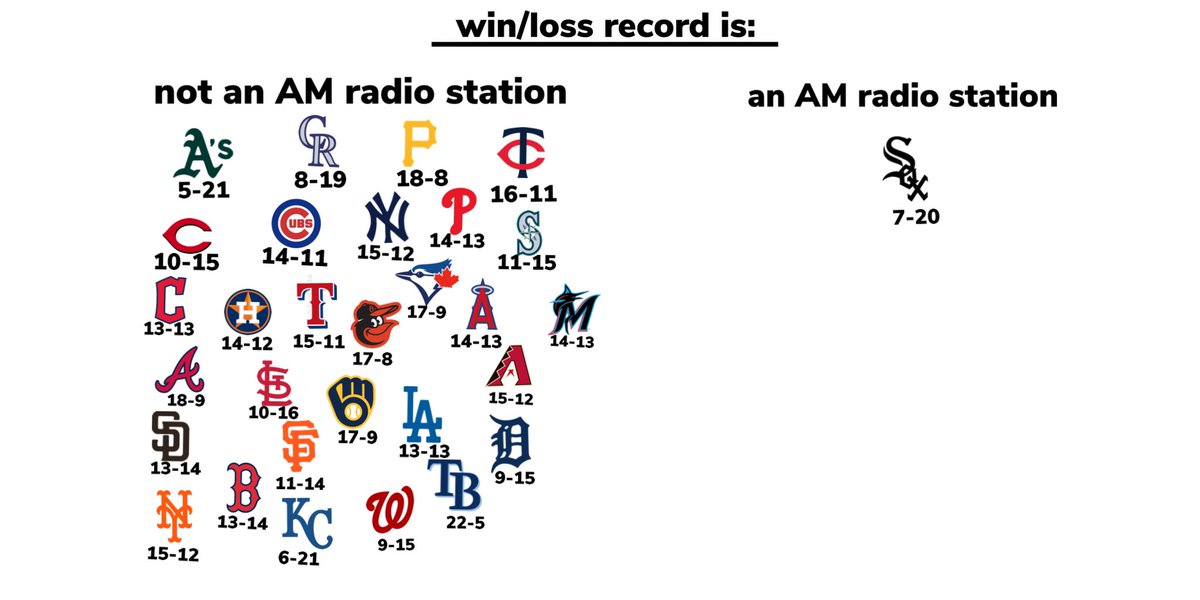 win/loss record is:

not an AM radio station

A's
5-21
CR
8-19
P
18-8
TC
16-11
C
10-15
CUBS
14-11
NY
15-12
P
14-13
S
11-15
C
13-13
H
14-12
T
15-11
17-8
17-9
A
14-13
M
14-13
A
18-9
StL
10-16
17-9
LA
13-13
A
15-12
SD
13-14
SF
11-14
D
9-15
B
13-14
TB
22-5
NY
15-12
KC
6-21
W
9-15

an AM radio station

Sox
7-20